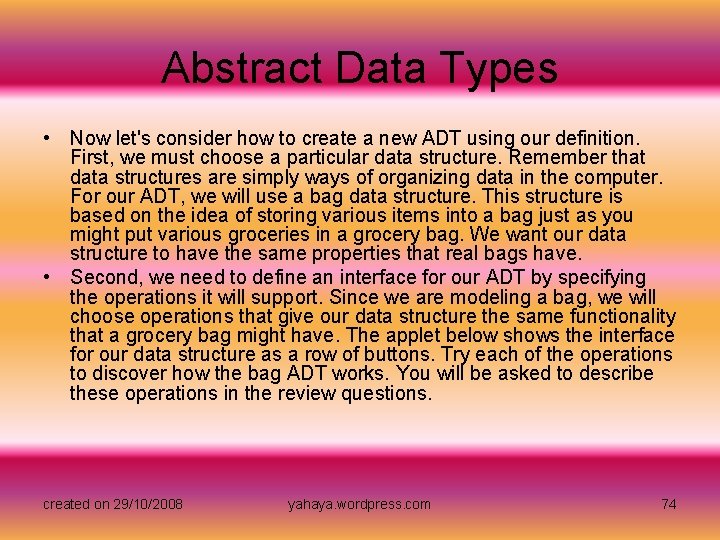 Abstract Data Types

• Now let's consider how to create a new ADT using our definition. First, we must choose a particular data structure. Remember that data structures are simply ways of organizing data in the computer. For our ADT, we will use a bag data structure. This structure is based on the idea of storing various items into a bag just as you might put various groceries in a grocery bag. We want our data structure to have the same properties that real bags have.

• Second, we need to define an interface for our ADT by specifying the operations it will support. Since we are modeling a bag, we will choose operations that give our data structure the same functionality that a grocery bag might have. The applet below shows the interface for our data structure as a row of buttons. Try each of the operations to discover how the bag ADT works. You will be asked to describe these operations in the review questions.

created on 29/10/2008 yahaya.wordpress.com 74